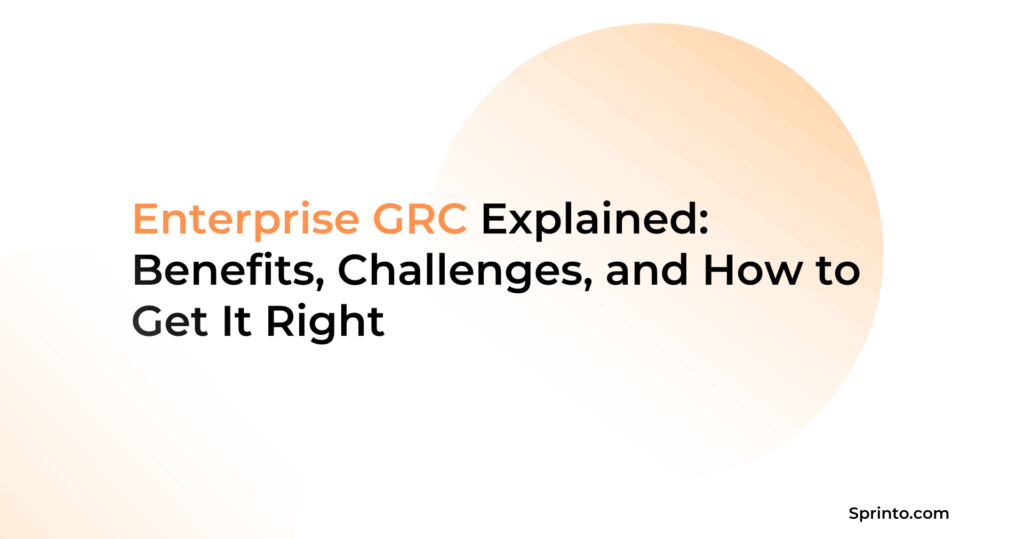 Enterprise GRC Explained: Benefits, Challenges, and How to Get It Right

Sprinto.com